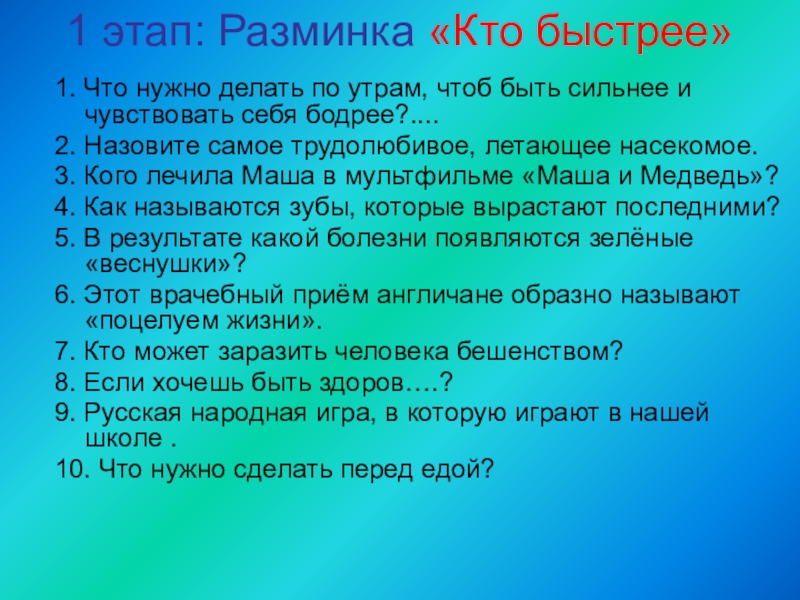 1 этап: Разминка «Кто быстрее»

1. Что нужно делать по утрам, чтоб быть сильнее и чувствовать себя бодрее?....
2. Назовите самое трудолюбивое, летающее насекомое.
3. Кого лечила Маша в мультфильме «Маша и Медведь»?
4. Как называются зубы, которые вырастают последними?
5. В результате какой болезни появляются зелёные «веснушки»?
6. Этот врачебный приём англичане образно называют «поцелуем жизни».
7. Кто может заразить человека бешенством?
8. Если хочешь быть здоров….?
9. Русская народная игра, в которую играют в нашей школе .
10. Что нужно сделать перед едой?